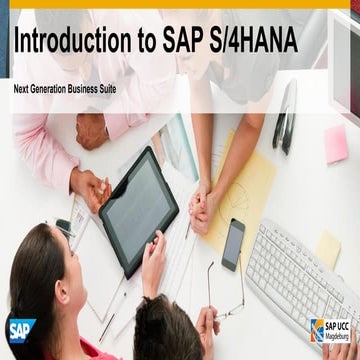 Introduction to SAP S/4HANA

Next Generation Business Suite

SAP

SAP UCC Magdeburg